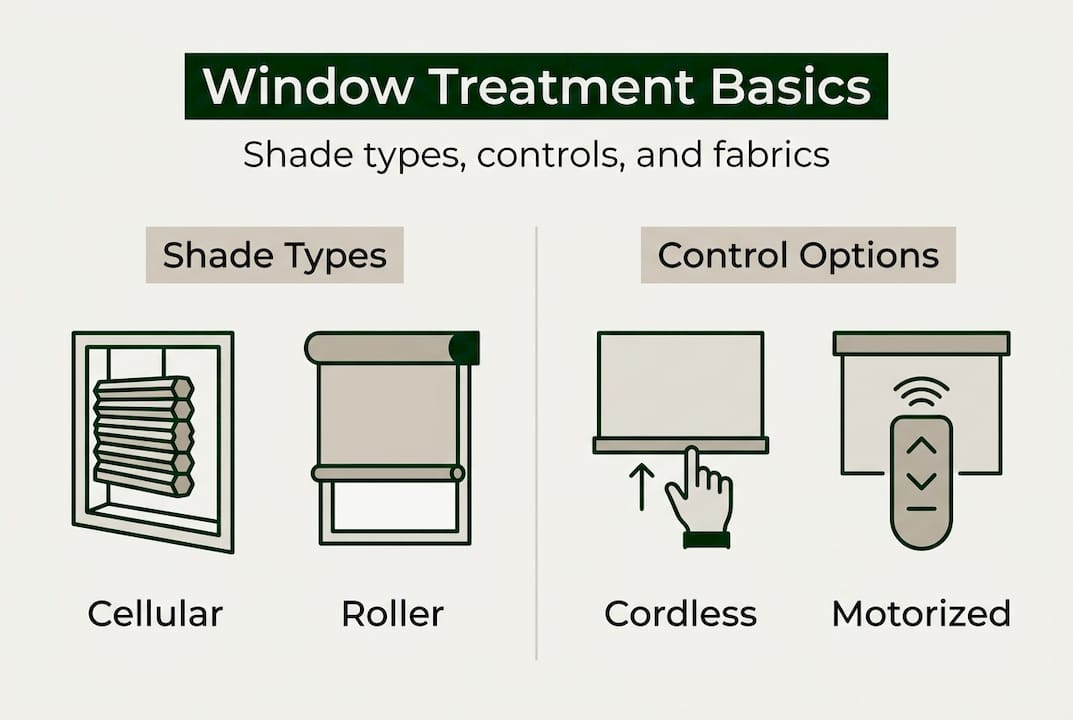 Window Treatment Basics

Shade types, controls, and fabrics

Shade Types

Cellular

Roller

Control Options

Cordless

Motorized